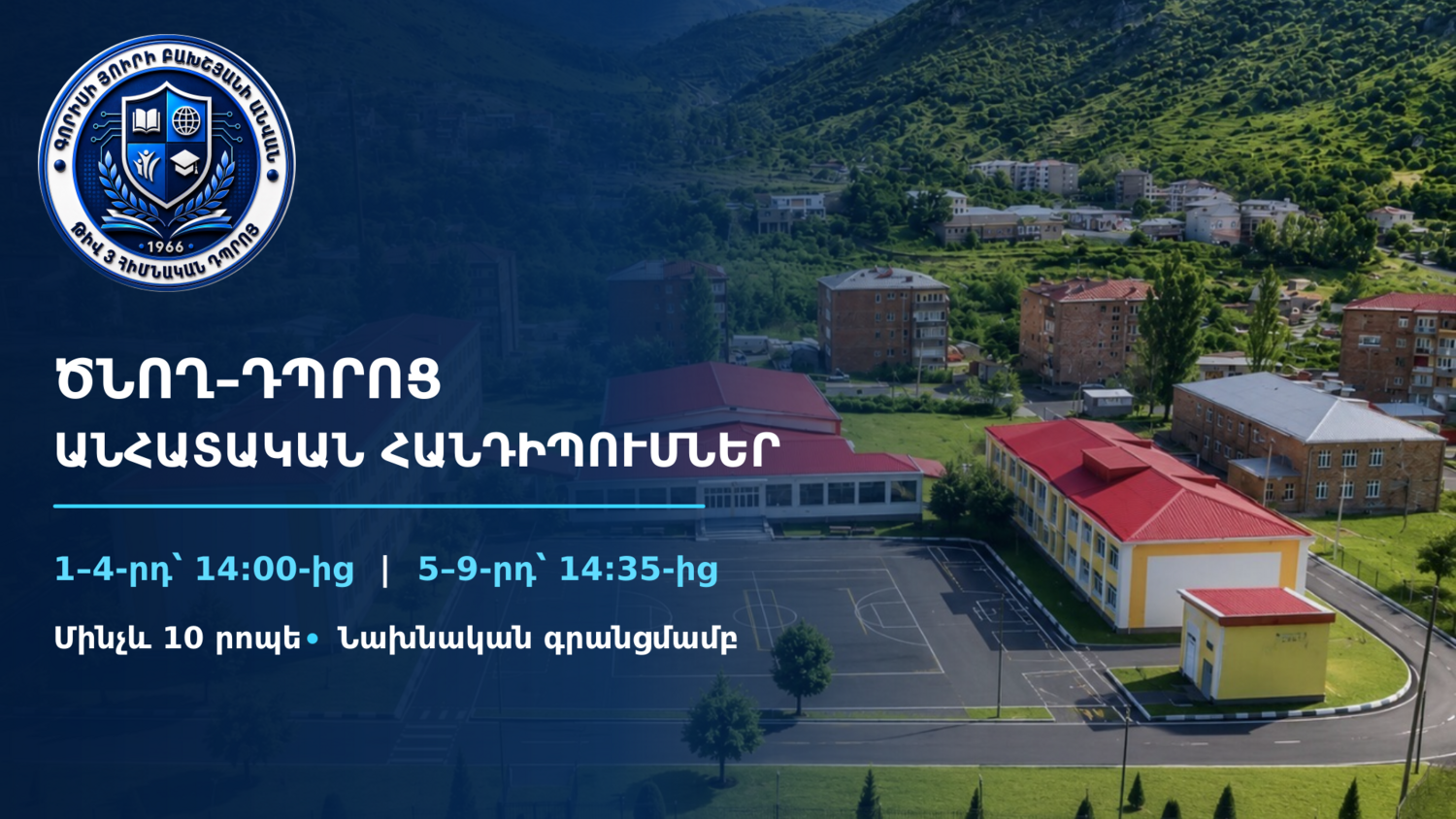 ԳՈՐԻՍԻ ՅՈՒՐԻ ԲԱԽՇՅԱՆԻ ԱՆՎԱՆ
1966
ԹԻՎ 3 ՀԻՄՆԱԿԱՆ ԴՊՐՈՑ

ԾՆՈՂ-ԴՊՐՈՑ
ԱՆՀԱՏԱԿԱՆ ՀԱՆԴԻՊՈՒՄՆԵՐ

1-4-րդ՝ 14:00-ից | 5-9-րդ՝ 14:35-ից

Մինչև 10 րոպե • Նախնական գրանցմամբ